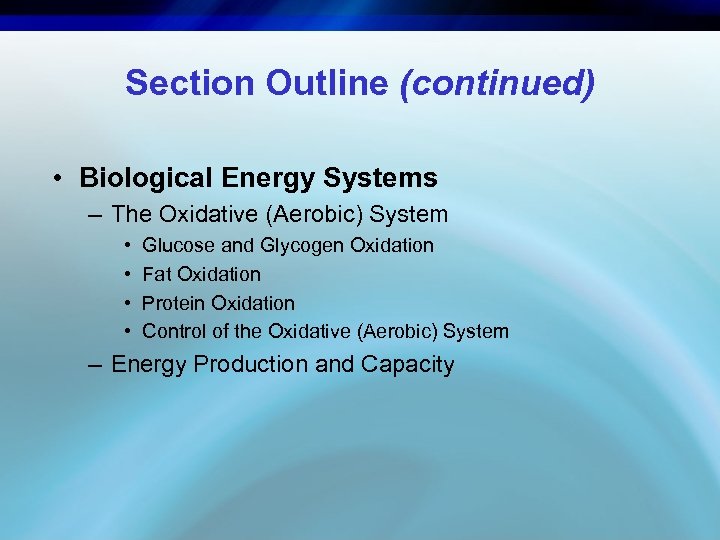 Section Outline (continued)

• Biological Energy Systems
– The Oxidative (Aerobic) System
• Glucose and Glycogen Oxidation
• Fat Oxidation
• Protein Oxidation
• Control of the Oxidative (Aerobic) System
– Energy Production and Capacity